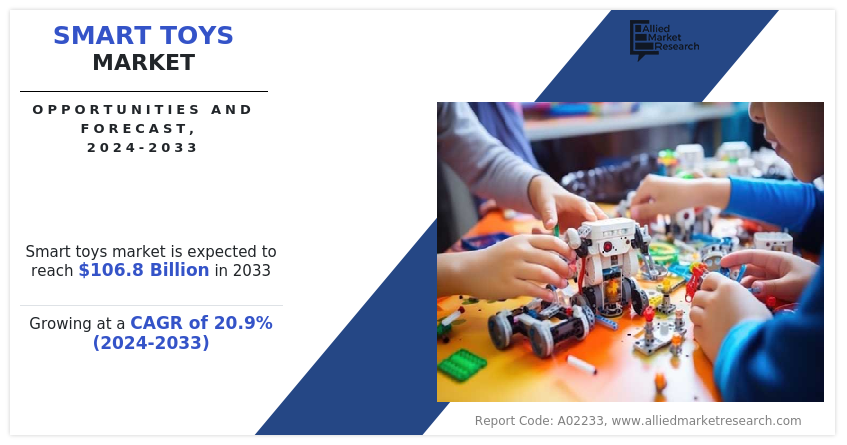 SMART TOYS
MARKET

OPPORTUNITIES AND FORECAST, 2024-2033

Allied Market Research

Smart toys market is expected to reach $106.8 Billion in 2033

Growing at a CAGR of 20.9% (2024-2033)

Report Code: A02233, www.alliedmarketresearch.com